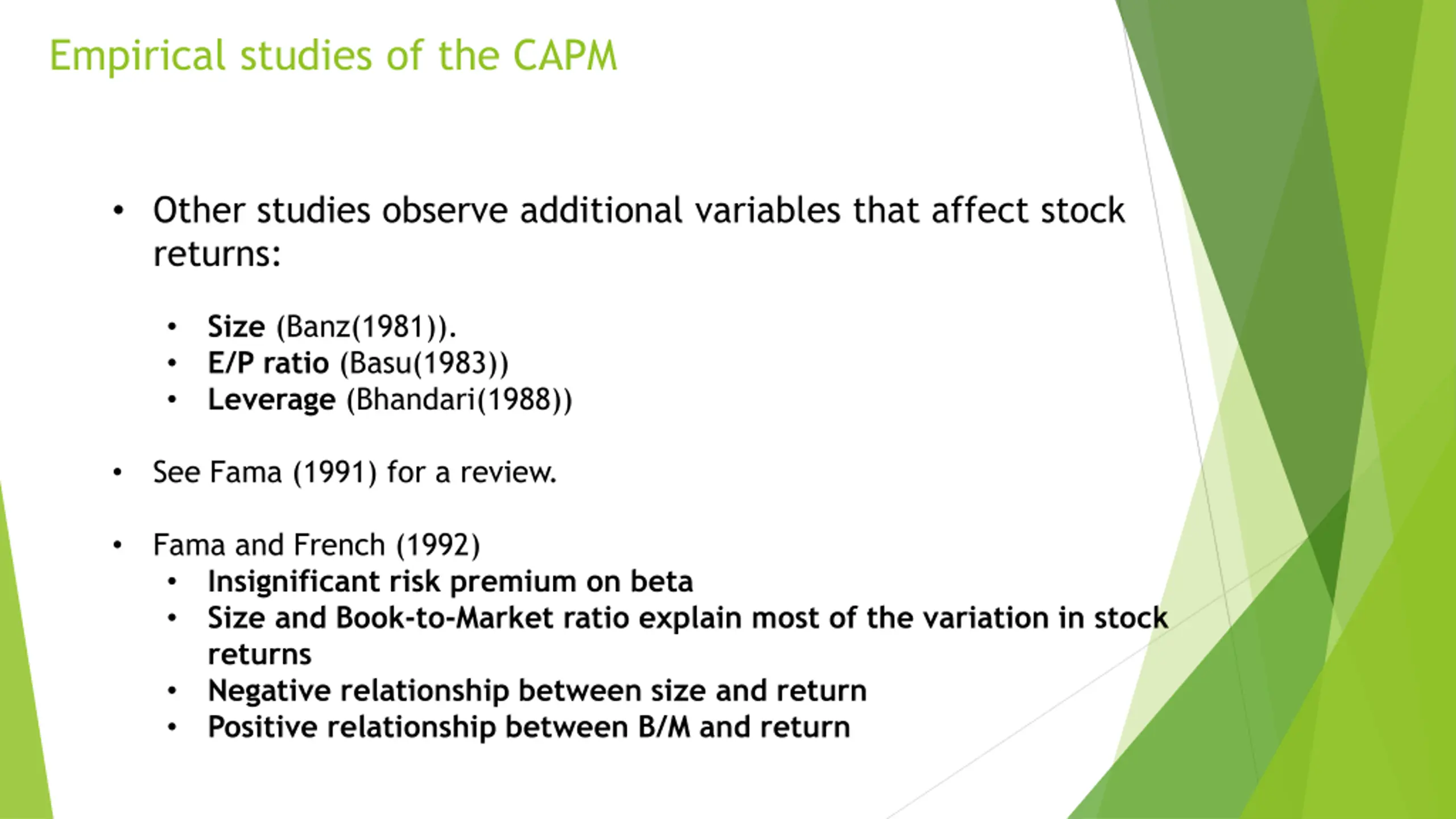 Empirical studies of the CAPM

• Other studies observe additional variables that affect stock returns:

• Size (Banz(1981)).
• E/P ratio (Basu(1983))
• Leverage (Bhandari(1988))

• See Fama (1991) for a review.

• Fama and French (1992)
• Insignificant risk premium on beta
• Size and Book-to-Market ratio explain most of the variation in stock returns
• Negative relationship between size and return
• Positive relationship between B/M and return